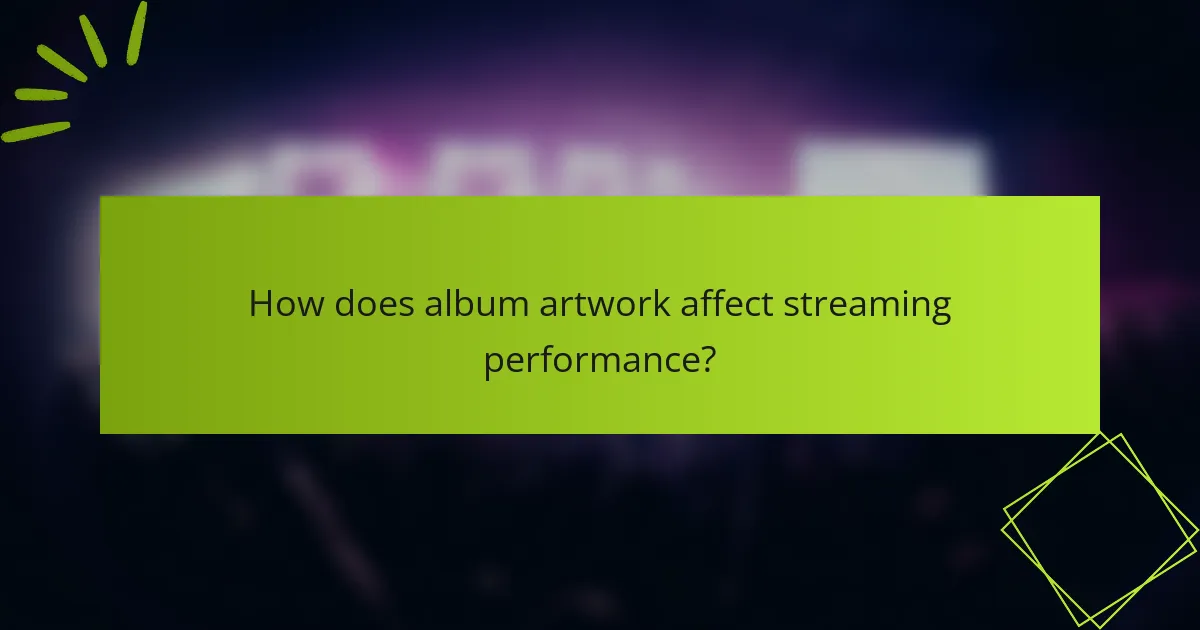 How does album artwork affect streaming performance?